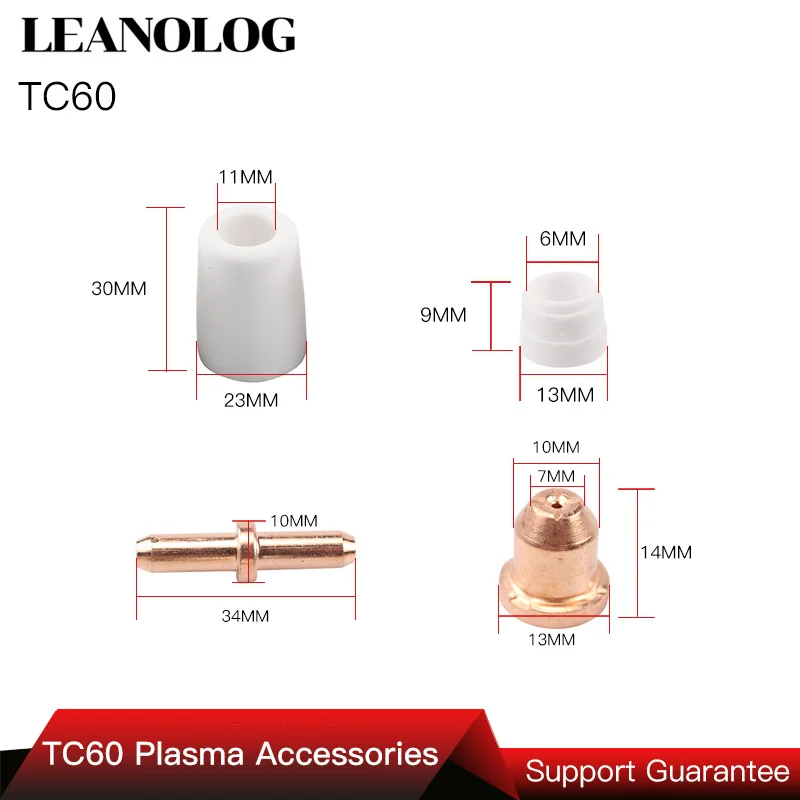 LEANOLOG
TC60

11MM
30MM
23MM

6MM
9MM
13MM

10MM
34MM

10MM
7MM
14MM
13MM

TC60 Plasma Accessories
Support Guarantee